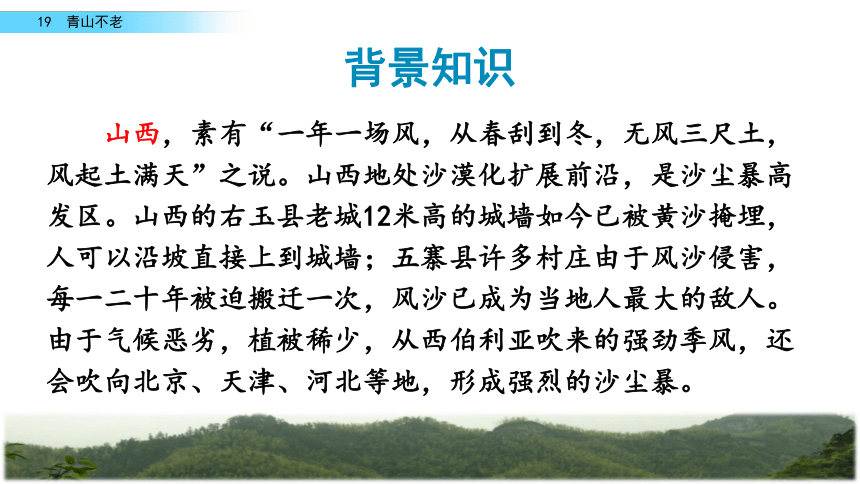 19 青山不老

背景知识

山西，素有“一年一场风，从春刮到冬，无风三尺土，风起土满天”之说。山西地处沙漠化扩展前沿，是沙尘暴高发区。山西的右玉县老城12米高的城墙如今已被黄沙掩埋，人可以沿坡直接上到城墙；五寨县许多村庄由于风沙侵害，每一二十年被迫搬迁一次，风沙已成为当地人最大的敌人。由于气候恶劣，植被稀少，从西伯利亚吹来的强劲季风，还会吹向北京、天津、河北等地，形成强烈的沙尘暴。